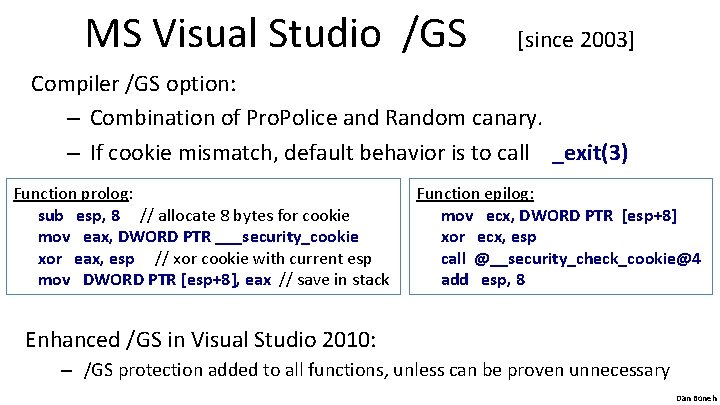 MS Visual Studio /GS [since 2003]

Compiler /GS option:

– Combination of ProPolice and Random canary.

– If cookie mismatch, default behavior is to call _exit(3)

Function prolog:
sub esp, 8 // allocate 8 bytes for cookie
mov eax, DWORD PTR ___security_cookie
xor eax, esp // xor cookie with current esp
mov DWORD PTR [esp+8], eax // save in stack

Function epilog:
mov ecx, DWORD PTR [esp+8]
xor ecx, esp
call @__security_check_cookie@4
add esp, 8

Enhanced /GS in Visual Studio 2010:

– /GS protection added to all functions, unless can be proven unnecessary

Dan Boneh